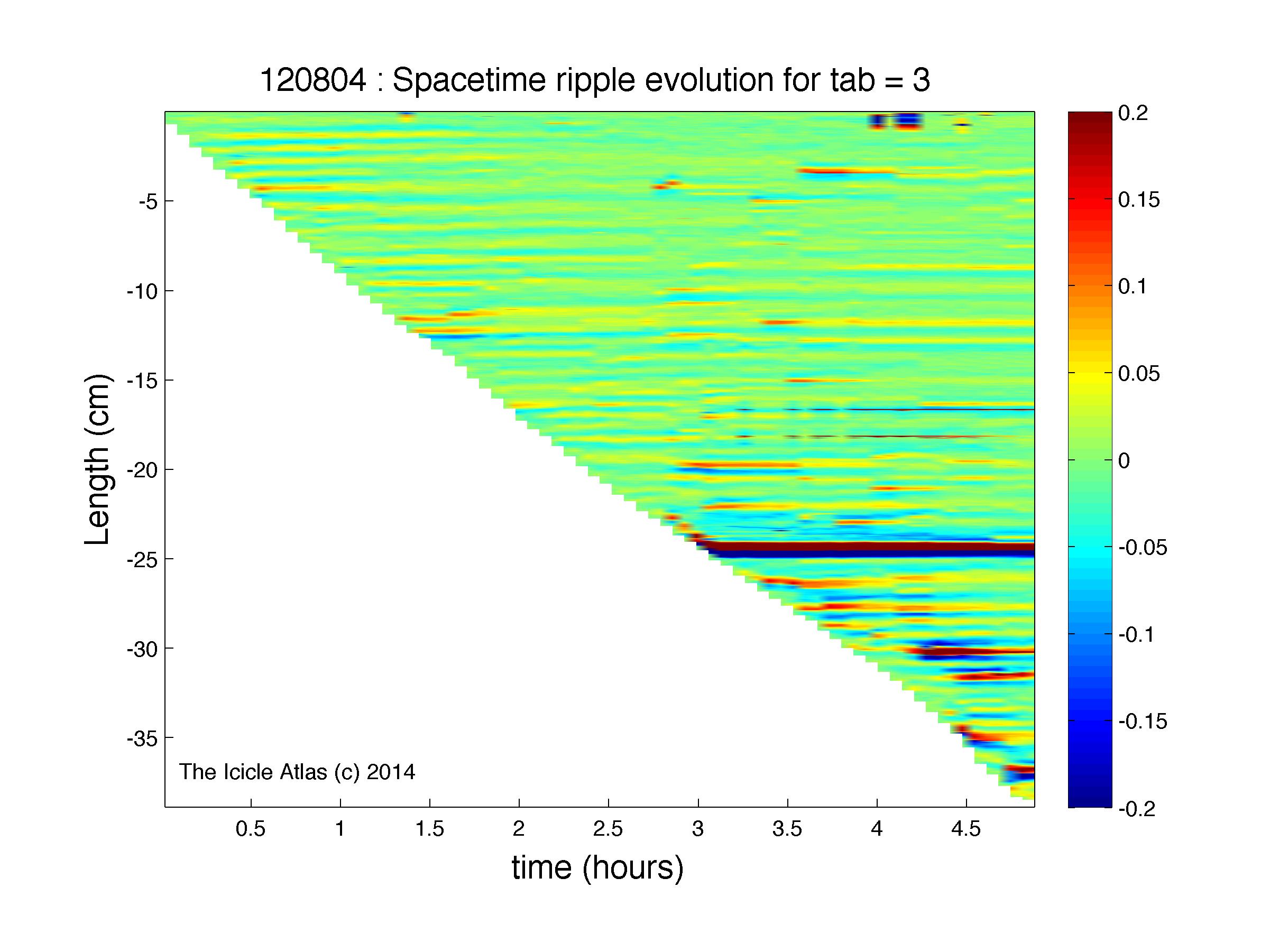 120804 : Spacetime ripple evolution for tab = 3

Length (cm)

-5
-10
-15
-20
-25
-30
-35

The Icicle Atlas (c) 2014

0.5
1
1.5
2
2.5
3
3.5
4
4.5

time (hours)

0.2
0.15
0.1
0.05
0
-0.05
-0.1
-0.15
-0.2